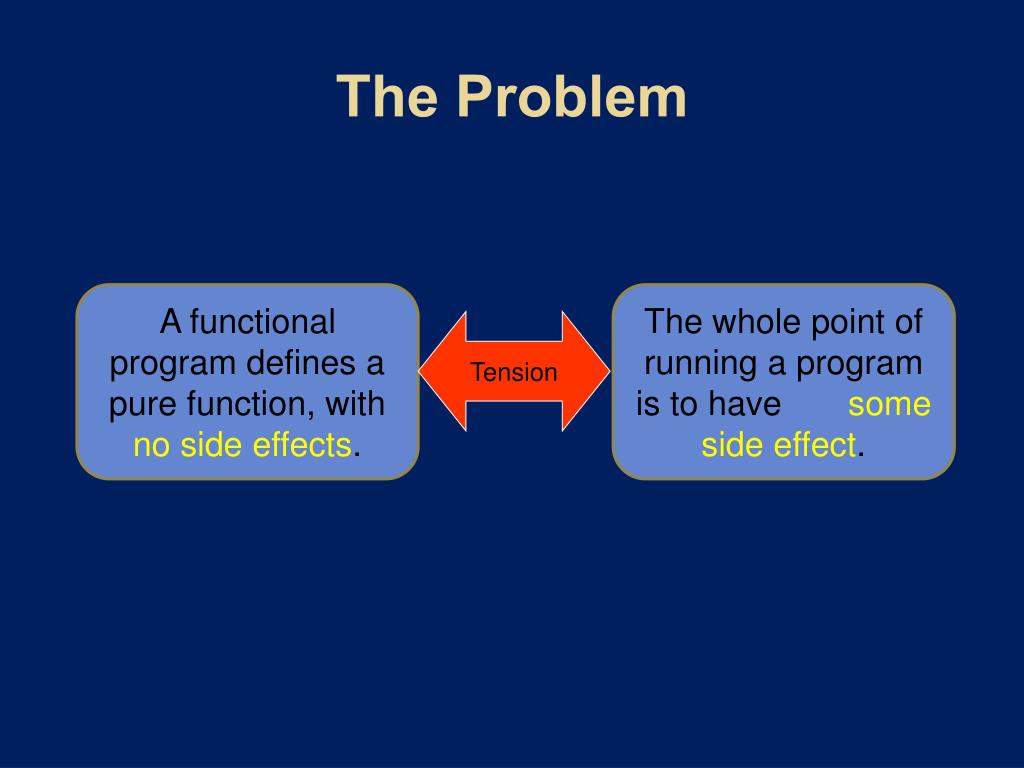 The Problem

A functional program defines a pure function, with no side effects.

Tension

The whole point of running a program is to have some side effect.